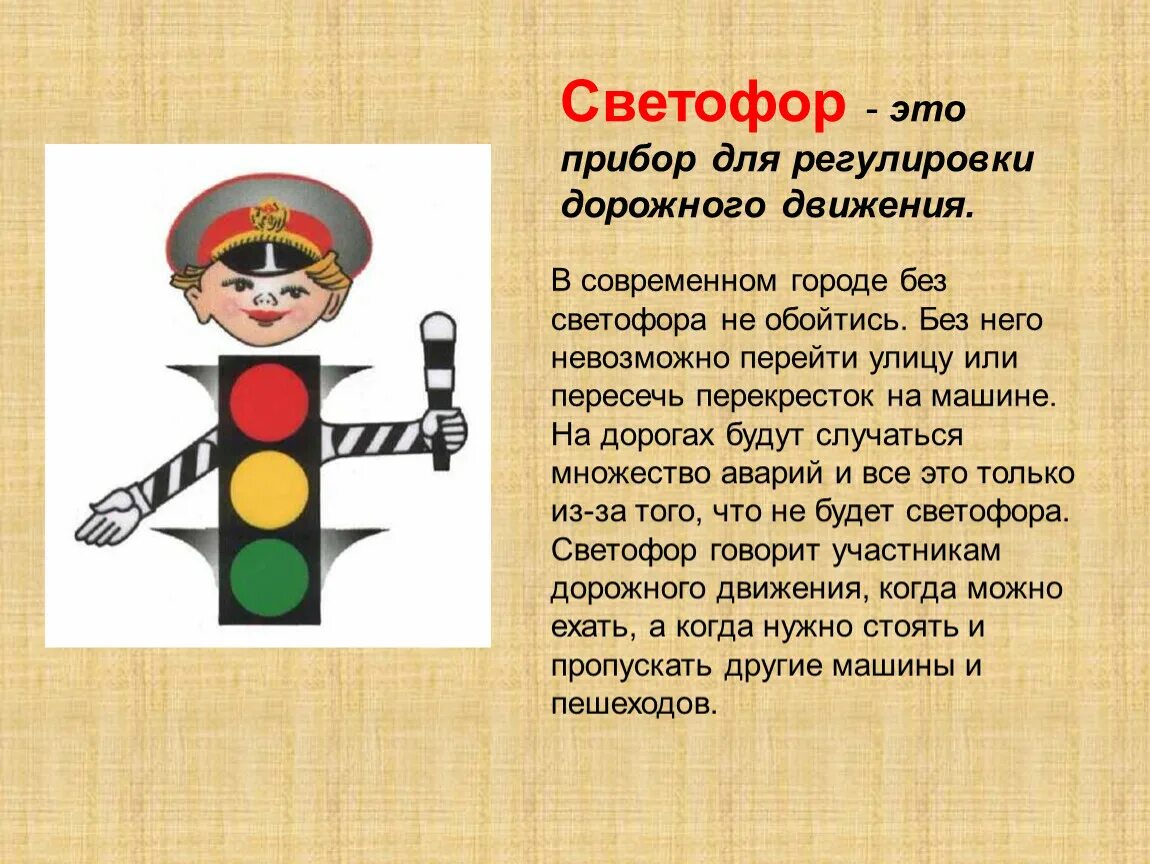 Светофор - это прибор для регулировки дорожного движения.

В современном городе без светофора не обойтись. Без него невозможно перейти улицу или пересечь перекресток на машине. На дорогах будут случаться множество аварий и все это только из-за того, что не будет светофора. Светофор говорит участникам дорожного движения, когда можно ехать, а когда нужно стоять и пропускать другие машины и пешеходов.